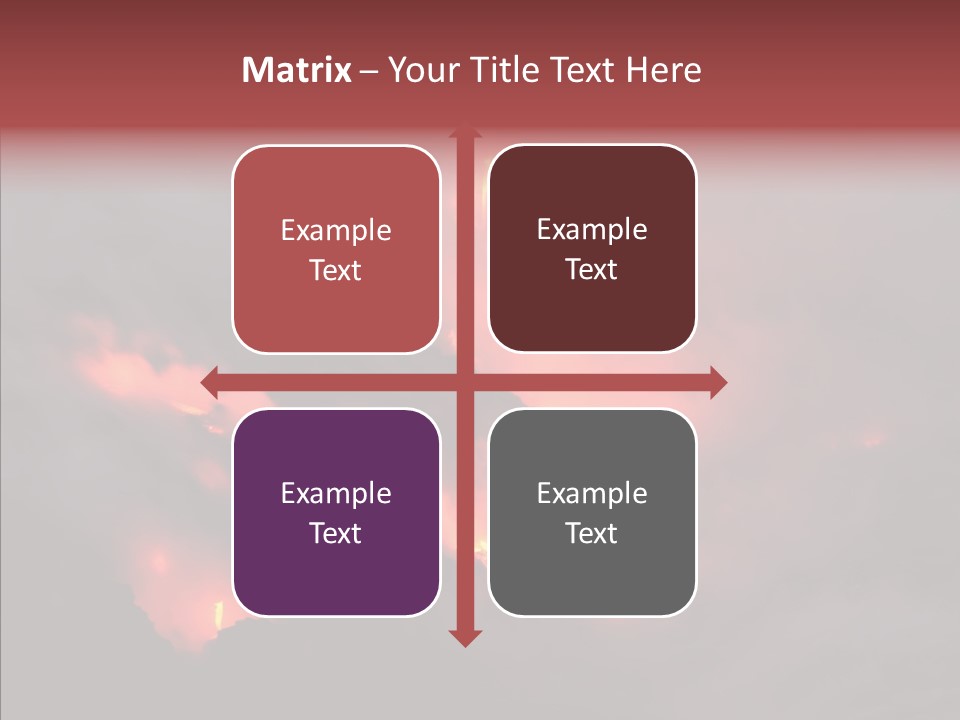 Matrix – Your Title Text Here

Example Text

Example Text

Example Text

Example Text